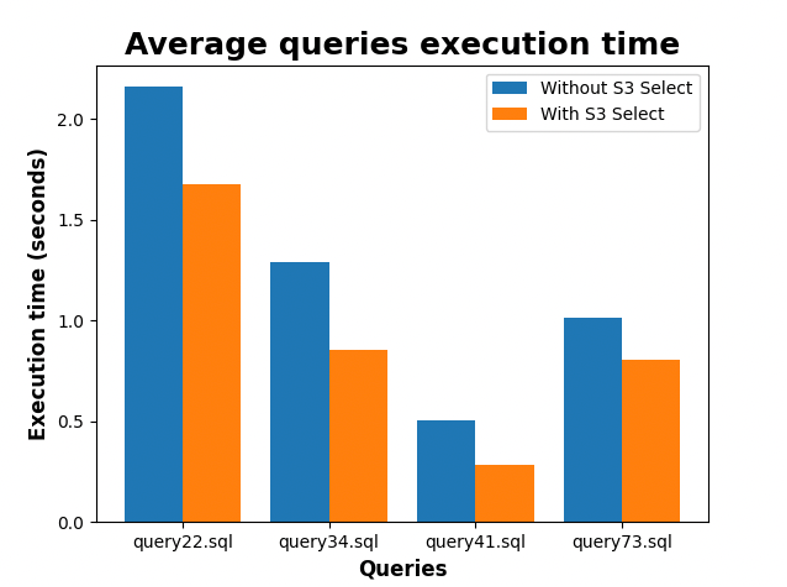 Average queries execution time

Without S3 Select
With S3 Select

Execution time (seconds)

2.0
1.5
1.0
0.5
0.0

query22.sql
query34.sql
query41.sql
query73.sql

Queries